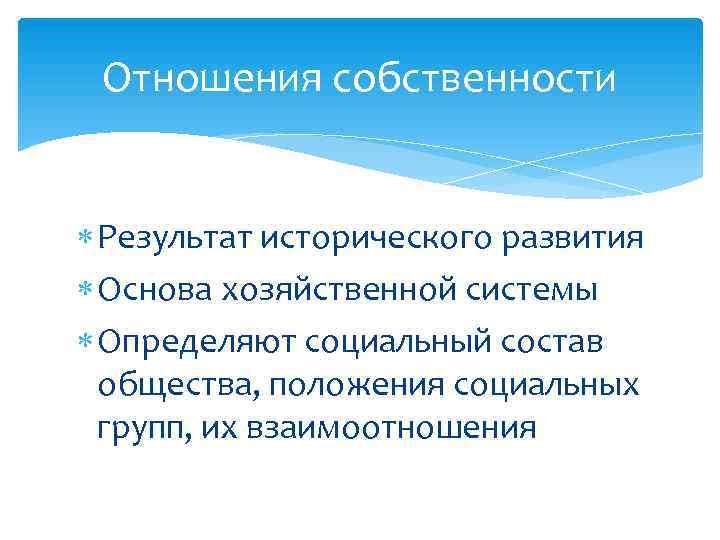 Отношения собственности

* Результат исторического развития
* Основа хозяйственной системы
* Определяют социальный состав общества, положения социальных групп, их взаимоотношения